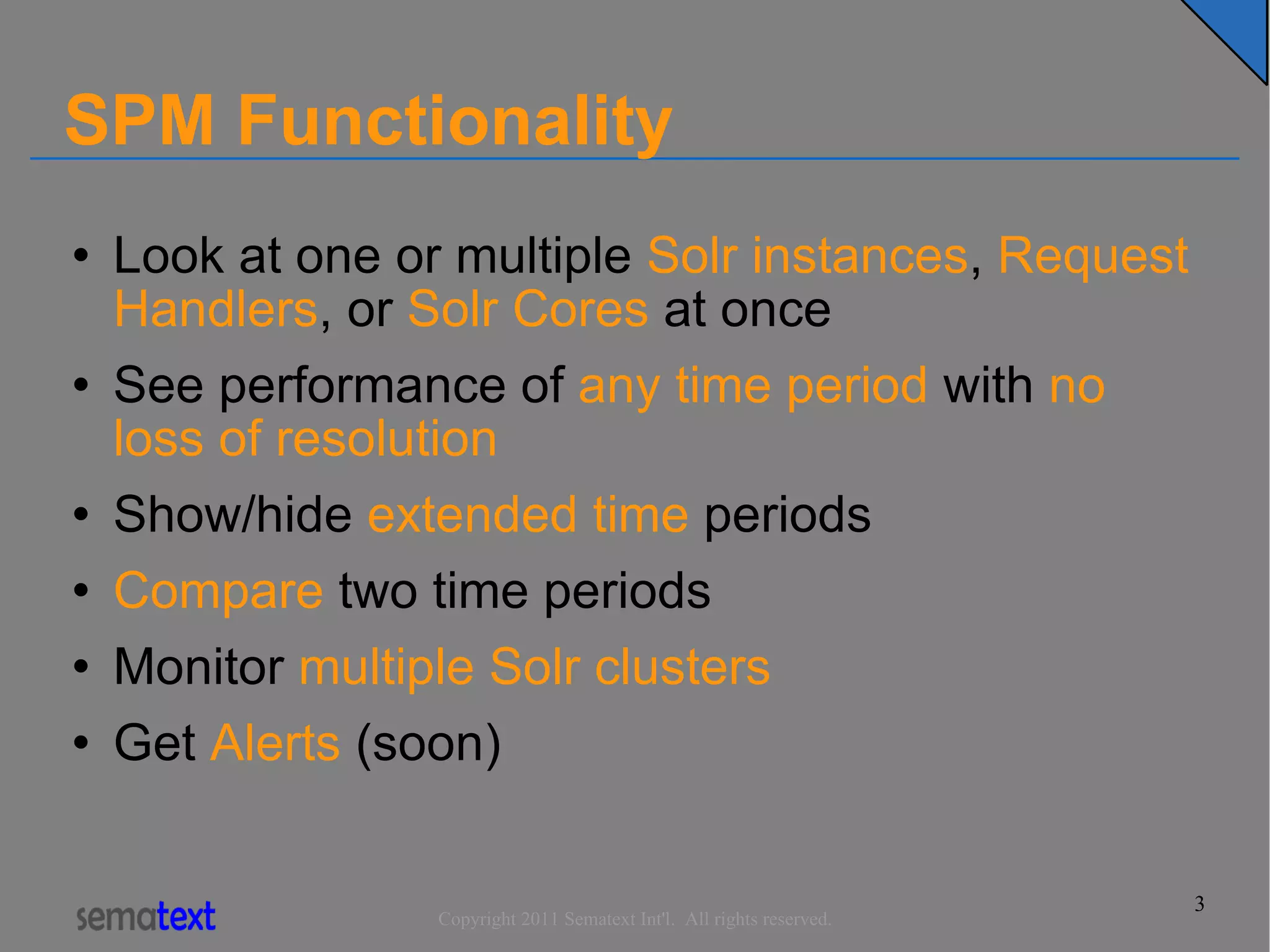 SPM Functionality

• Look at one or multiple Solr instances, Request Handlers, or Solr Cores at once
• See performance of any time period with no loss of resolution
• Show/hide extended time periods
• Compare two time periods
• Monitor multiple Solr clusters
• Get Alerts (soon)

sematext

Copyright 2011 Sematext Int'l. All rights reserved.

3